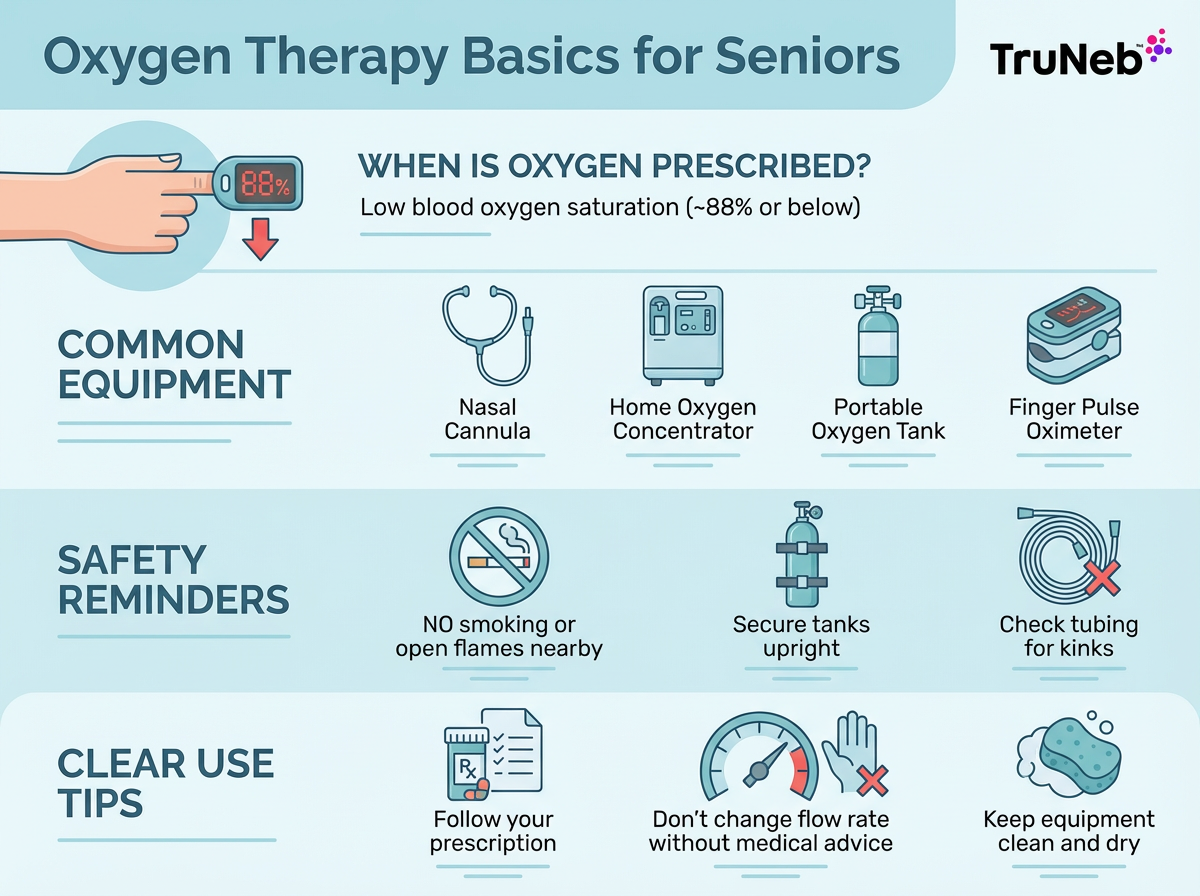 Oxygen Therapy Basics for Seniors

TruNeb

88%

WHEN IS OXYGEN PRESCRIBED?

Low blood oxygen saturation (~88% or below)

COMMON EQUIPMENT

Nasal Cannula

Home Oxygen Concentrator

Portable Oxygen Tank

Finger Pulse Oximeter

SAFETY REMINDERS

NO smoking or open flames nearby

Secure tanks upright

Check tubing for kinks

CLEAR USE TIPS

Rx

Follow your prescription

Don't change flow rate without medical advice

Keep equipment clean and dry